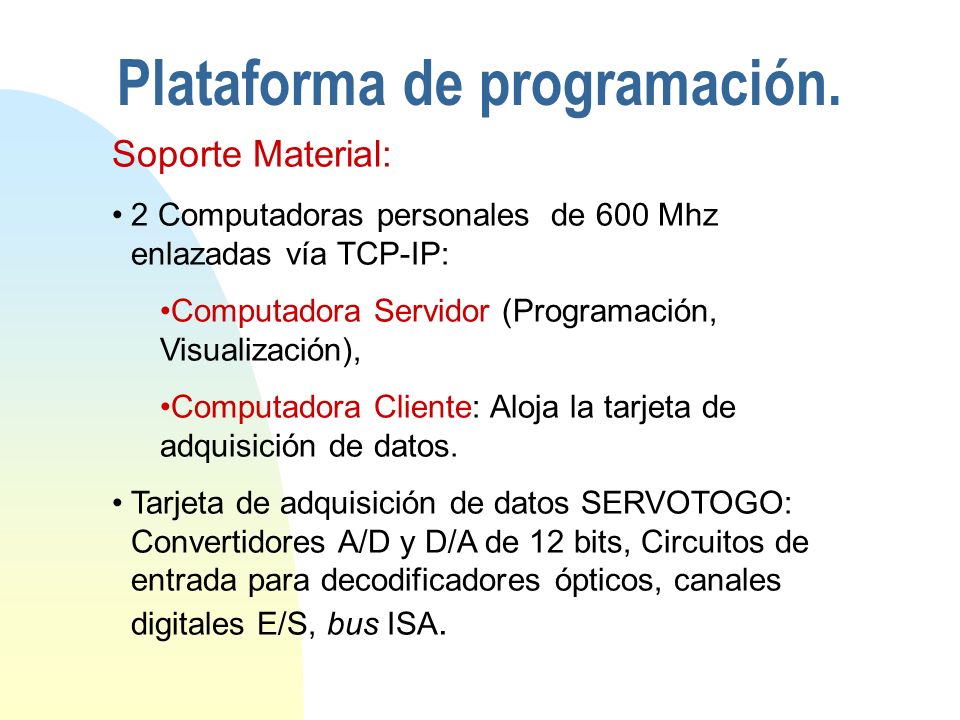 Plataforma de programación.

Soporte Material:

• 2 Computadoras personales de 600 Mhz enlazadas vía TCP-IP:

•Computadora Servidor (Programación, Visualización),

•Computadora Cliente: Aloja la tarjeta de adquisición de datos.

• Tarjeta de adquisición de datos SERVOTOGO: Convertidores A/D y D/A de 12 bits, Circuitos de entrada para decodificadores ópticos, canales digitales E/S, bus ISA.